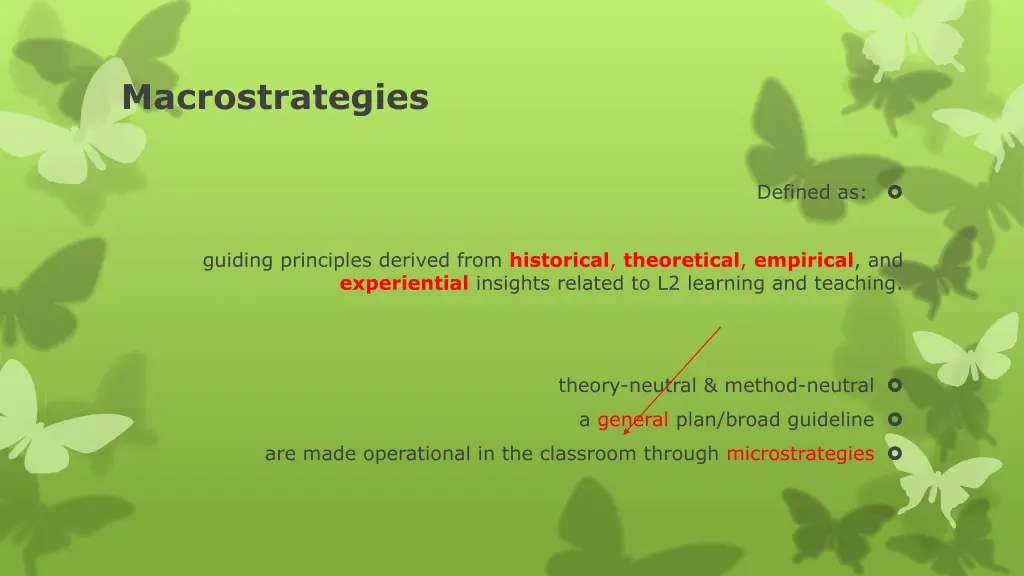 Macrostrategies

Defined as:

guiding principles derived from historical, theoretical, empirical, and experiential insights related to L2 learning and teaching.

theory-neutral & method-neutral

a general plan/broad guideline

are made operational in the classroom through microstrategies